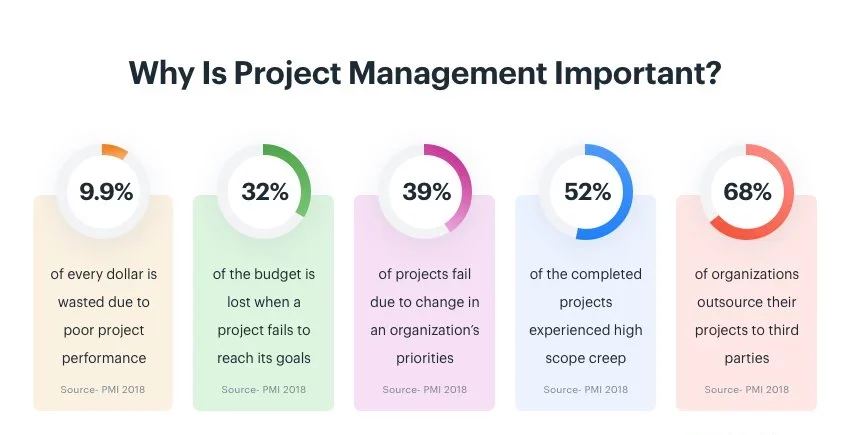 Why Is Project Management Important?

9.9%

of every dollar is wasted due to poor project performance

Source- PMI 2018

32%

of the budget is lost when a project fails to reach its goals

Source- PMI 2018

39%

of projects fail due to change in an organization's priorities

Source- PMI 2018

52%

of the completed projects experienced high scope creep

Source- PMI 2018

68%

of organizations outsource their projects to third parties

Source- PMI 2018